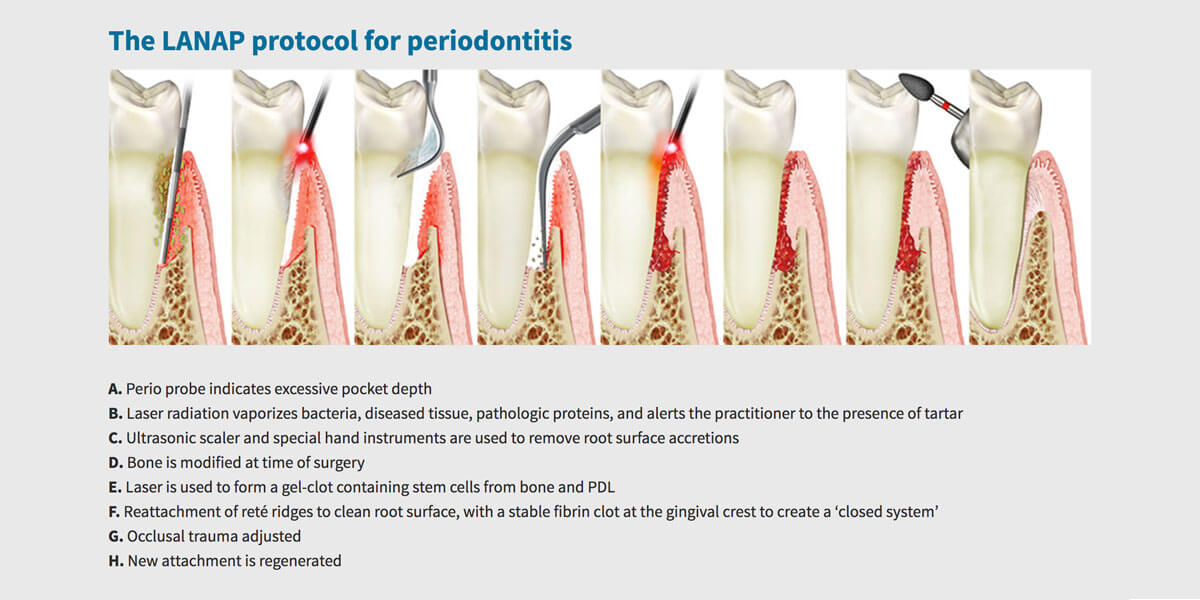 The LANAP protocol for periodontitis

A. Perio probe indicates excessive pocket depth
B. Laser radiation vaporizes bacteria, diseased tissue, pathologic proteins, and alerts the practitioner to the presence of tartar
C. Ultrasonic scaler and special hand instruments are used to remove root surface accretions
D. Bone is modified at time of surgery
E. Laser is used to form a gel-clot containing stem cells from bone and PDL
F. Reattachment of reté ridges to clean root surface, with a stable fibrin clot at the gingival crest to create a 'closed system'
G. Occlusal trauma adjusted
H. New attachment is regenerated